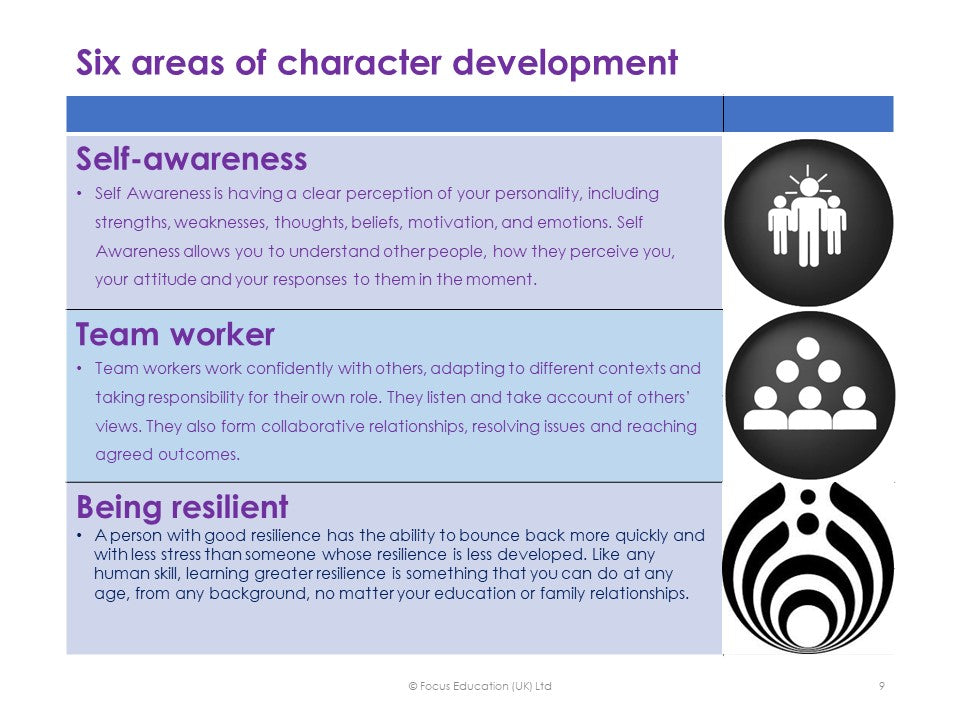 Six areas of character development

Self-awareness

• Self Awareness is having a clear perception of your personality, including strengths, weaknesses, thoughts, beliefs, motivation, and emotions. Self Awareness allows you to understand other people, how they perceive you, your attitude and your responses to them in the moment.

Team worker

• Team workers work confidently with others, adapting to different contexts and taking responsibility for their own role. They listen and take account of others' views. They also form collaborative relationships, resolving issues and reaching agreed outcomes.

Being resilient

• A person with good resilience has the ability to bounce back more quickly and with less stress than someone whose resilience is less developed. Like any human skill, learning greater resilience is something that you can do at any age, from any background, no matter your education or family relationships.

© Focus Education (UK) Ltd

9